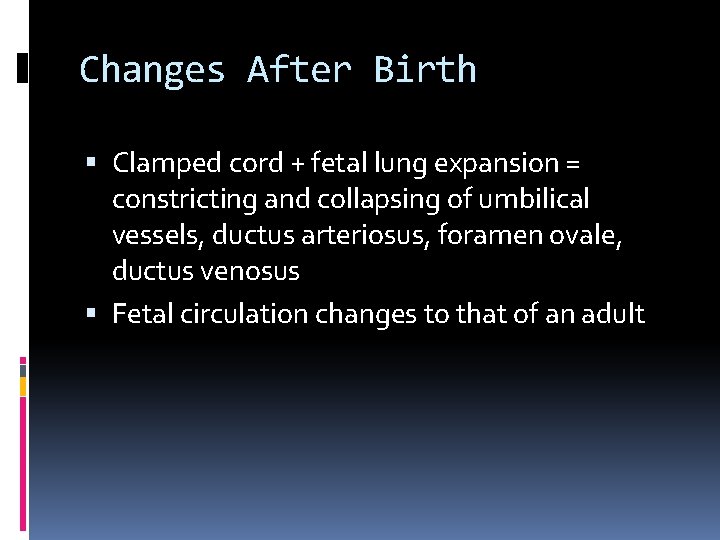 Changes After Birth

▪ Clamped cord + fetal lung expansion = constricting and collapsing of umbilical vessels, ductus arteriosus, foramen ovale, ductus venosus

▪ Fetal circulation changes to that of an adult